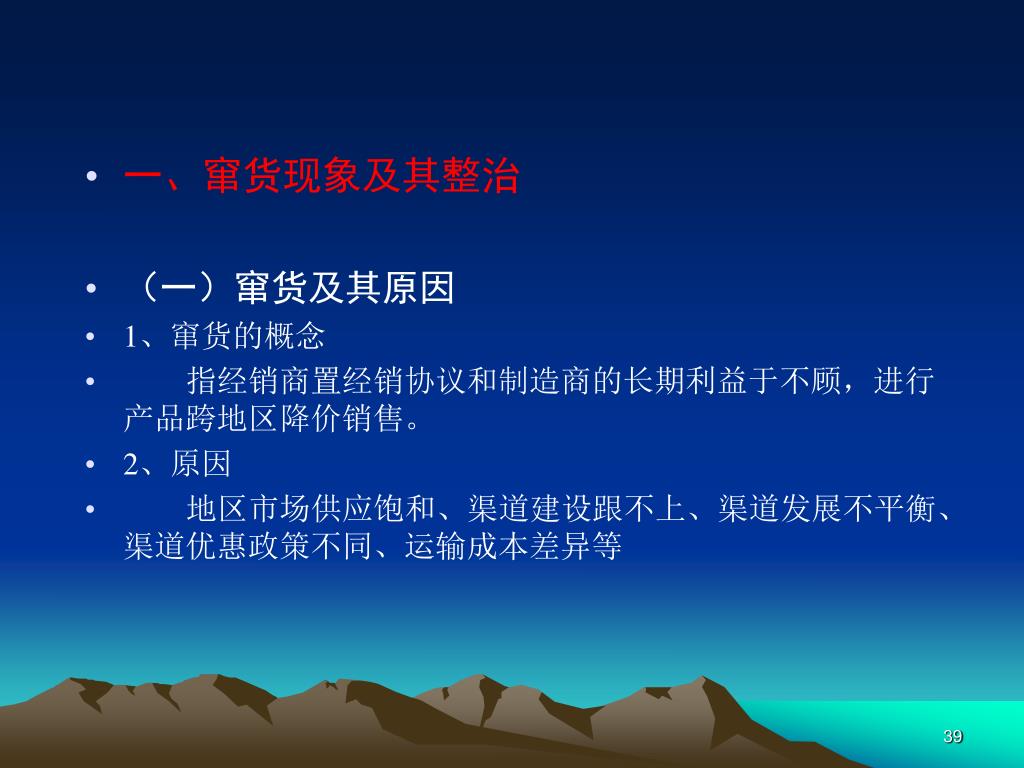 • 一、窜货现象及其整治

• （一）窜货及其原因

• 1、窜货的概念

• 指经销商置经销协议和制造商的长期利益于不顾，进行产品跨地区降价销售。

• 2、原因

• 地区市场供应饱和、渠道建设跟不上、渠道发展不平衡、渠道优惠政策不同、运输成本差异等

39